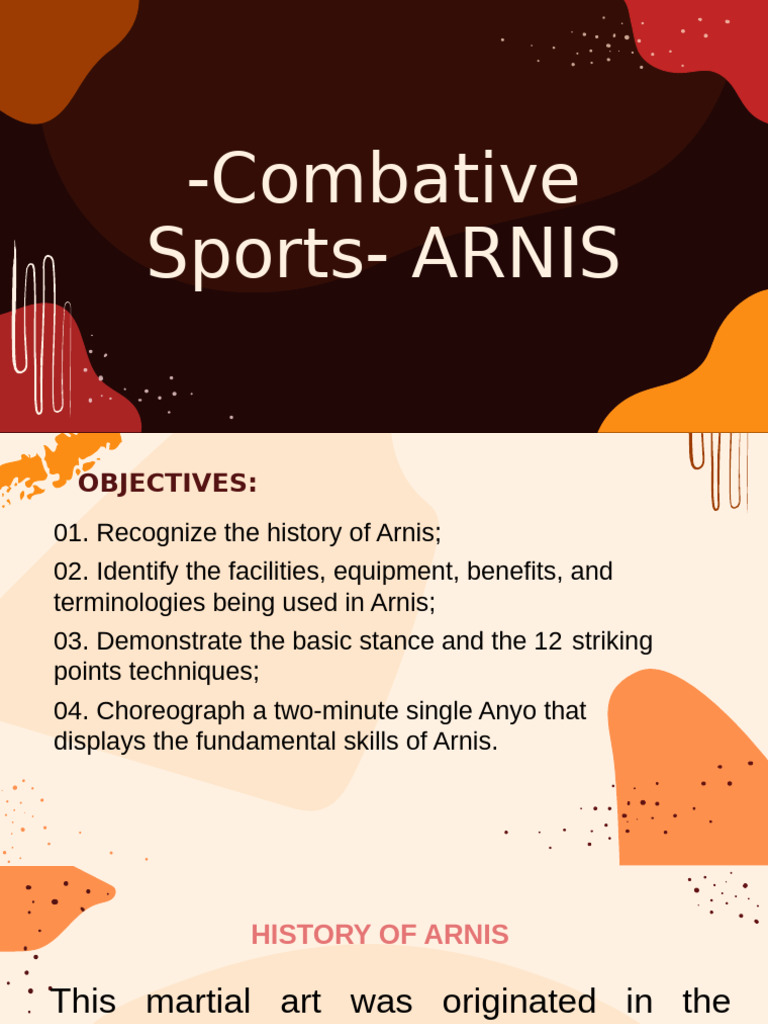 -Combative Sports- ARNIS

OBJECTIVES:

01. Recognize the history of Arnis;

02. Identify the facilities, equipment, benefits, and terminologies being used in Arnis;

03. Demonstrate the basic stance and the 12 striking points techniques;

04. Choreograph a two-minute single Anyo that displays the fundamental skills of Arnis.

HISTORY OF ARNIS

This martial art was originated in the